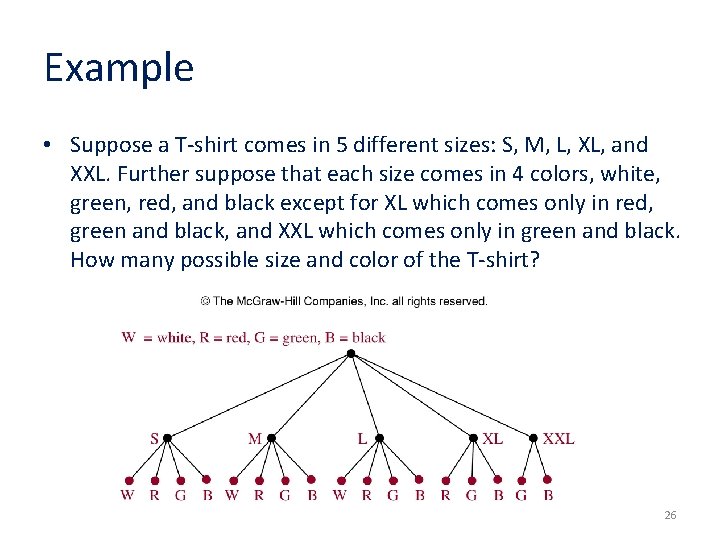 Example

• Suppose a T-shirt comes in 5 different sizes: S, M, L, XL, and XXL. Further suppose that each size comes in 4 colors, white, green, red, and black except for XL which comes only in red, green and black, and XXL which comes only in green and black. How many possible size and color of the T-shirt?

© The McGraw-Hill Companies, Inc. all rights reserved.

W = white, R = red, G = green, B = black

S M L XL XXL

W R G B W R G B W R G B R G B G B

26